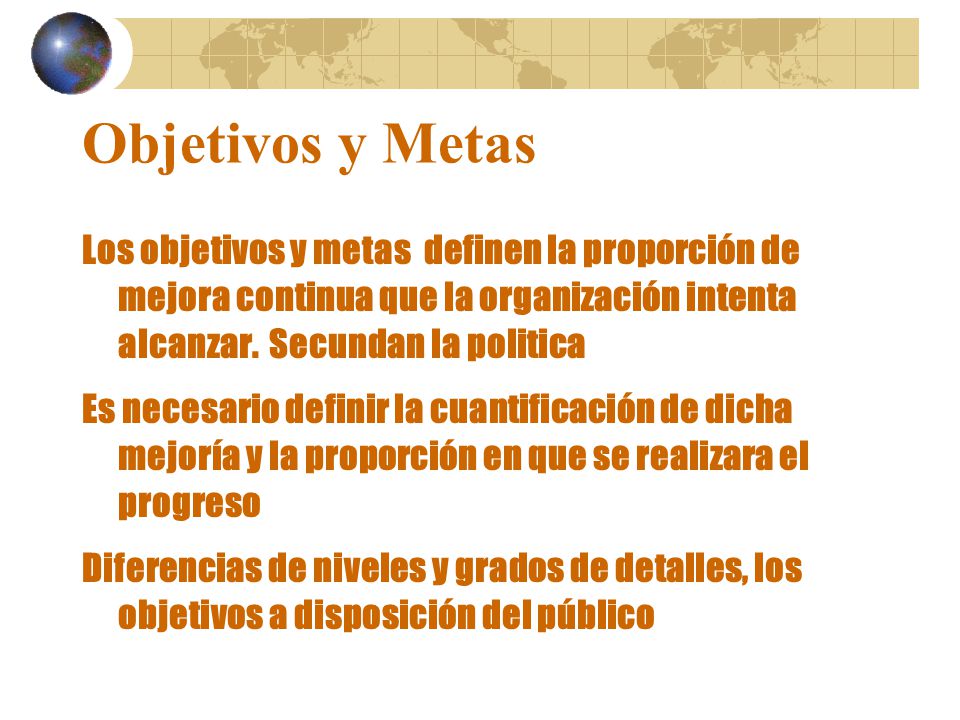 Objetivos y Metas

Los objetivos y metas definen la proporción de mejora continua que la organización intenta alcanzar. Secundan la politica

Es necesario definir la cuantificación de dicha mejoría y la proporción en que se realizara el progreso

Diferencias de niveles y grados de detalles, los objetivos a disposición del público